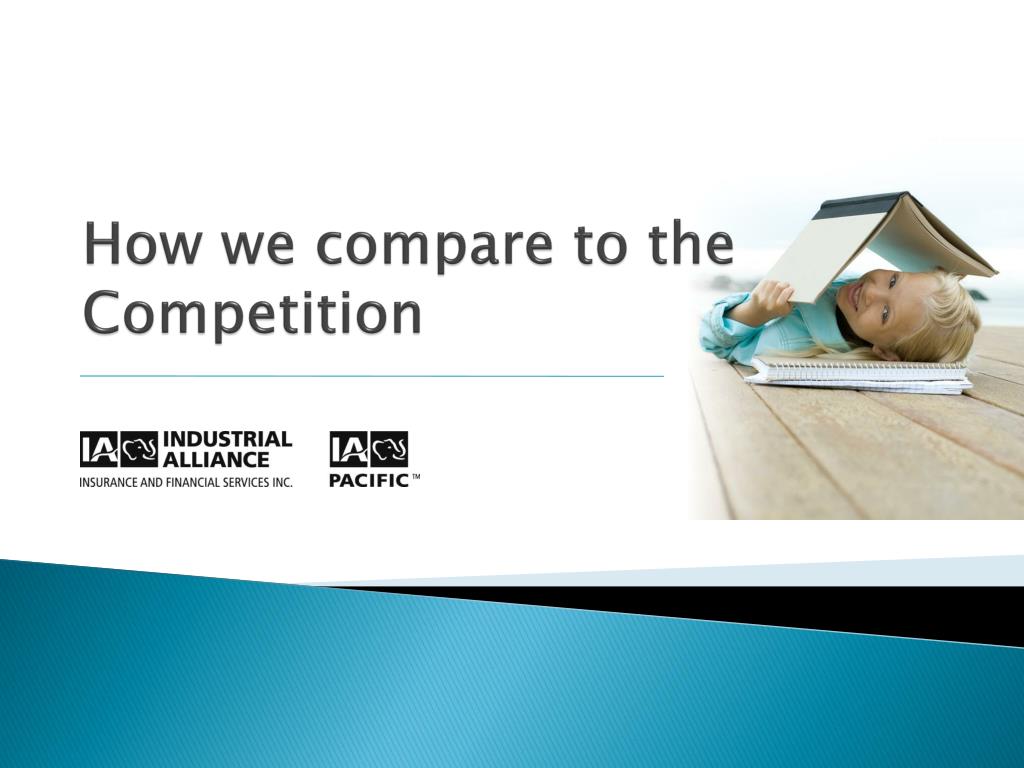 How we compare to the Competition

IA INDUSTRIAL ALLIANCE
INSURANCE AND FINANCIAL SERVICES INC.

IA PACIFIC™